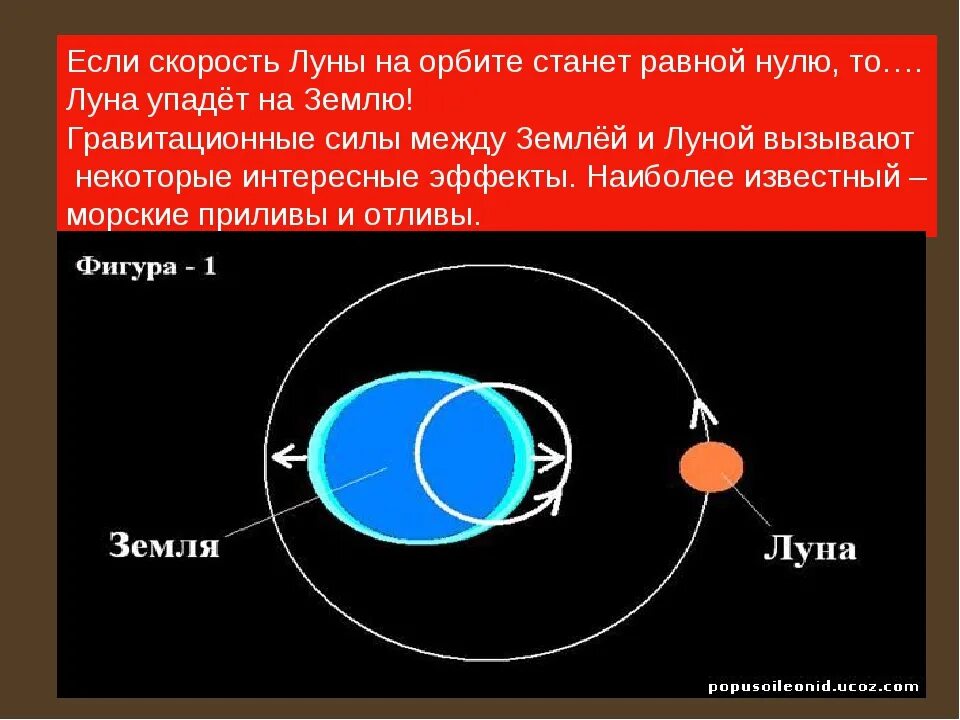 Если скорость Луны на орбите станет равной нулю, то….
Луна упадёт на Землю!
Гравитационные силы между Землёй и Луной вызывают некоторые интересные эффекты. Наиболее известный – морские приливы и отливы.

Фигура - 1

Земля

Луна

popusoileonid.ucoz.com